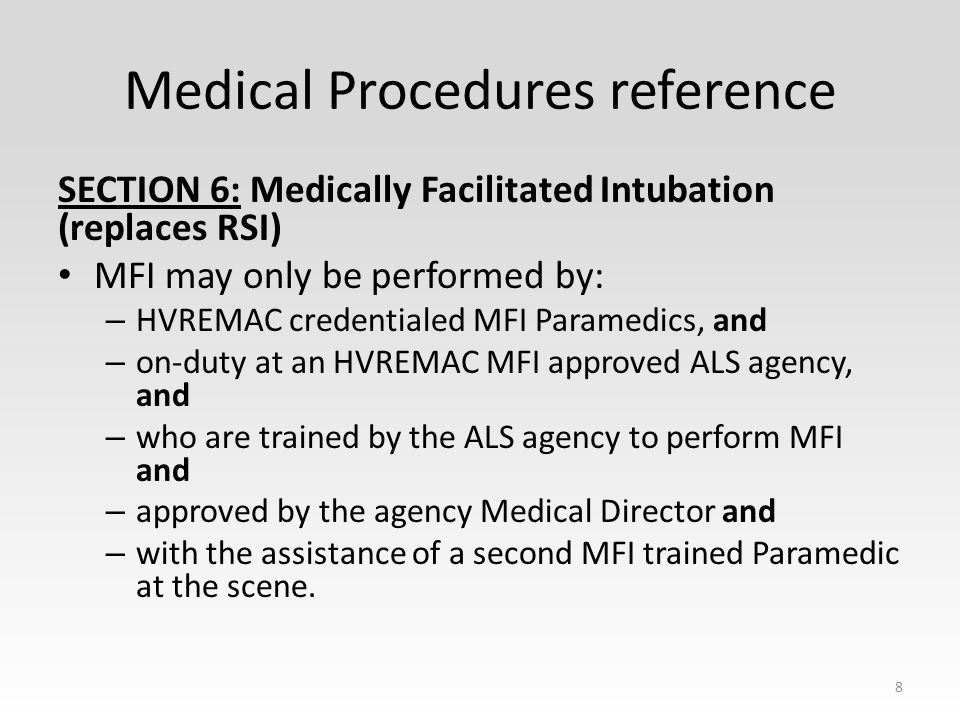 Medical Procedures reference

SECTION 6: Medically Facilitated Intubation (replaces RSI)

• MFI may only be performed by:
– HVREMAC credentialed MFI Paramedics, and
– on-duty at an HVREMAC MFI approved ALS agency, and
– who are trained by the ALS agency to perform MFI and
– approved by the agency Medical Director and
– with the assistance of a second MFI trained Paramedic at the scene.

8